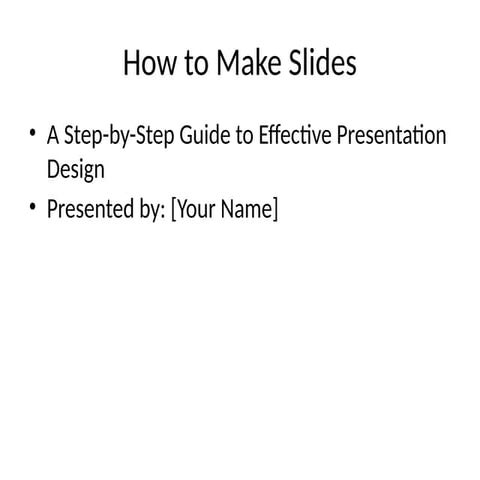 How to Make Slides

• A Step-by-Step Guide to Effective Presentation Design
• Presented by: [Your Name]